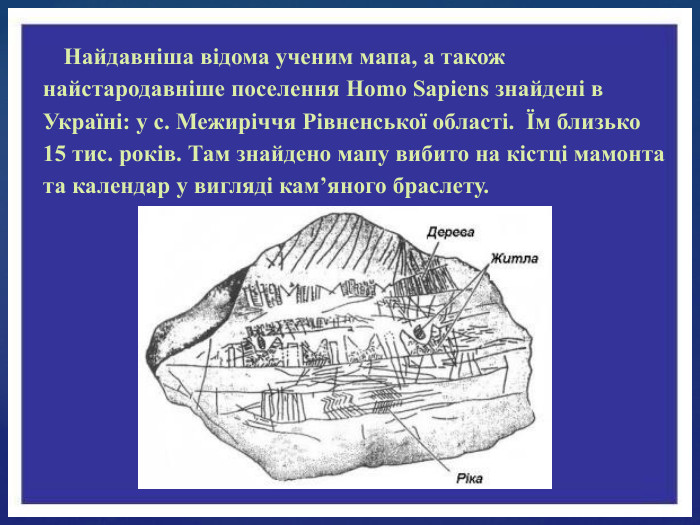 Найдавніша відома ученим мапа, а також найстародавніше поселення Homo Sapiens знайдені в Україні: у с. Межиріччя Рівненської області.  Їм близько 15 тис. років. Там знайдено мапу вибито на кістці мамонта та календар у вигляді кам’яного браслету.

Дерева
Житла
Ріка